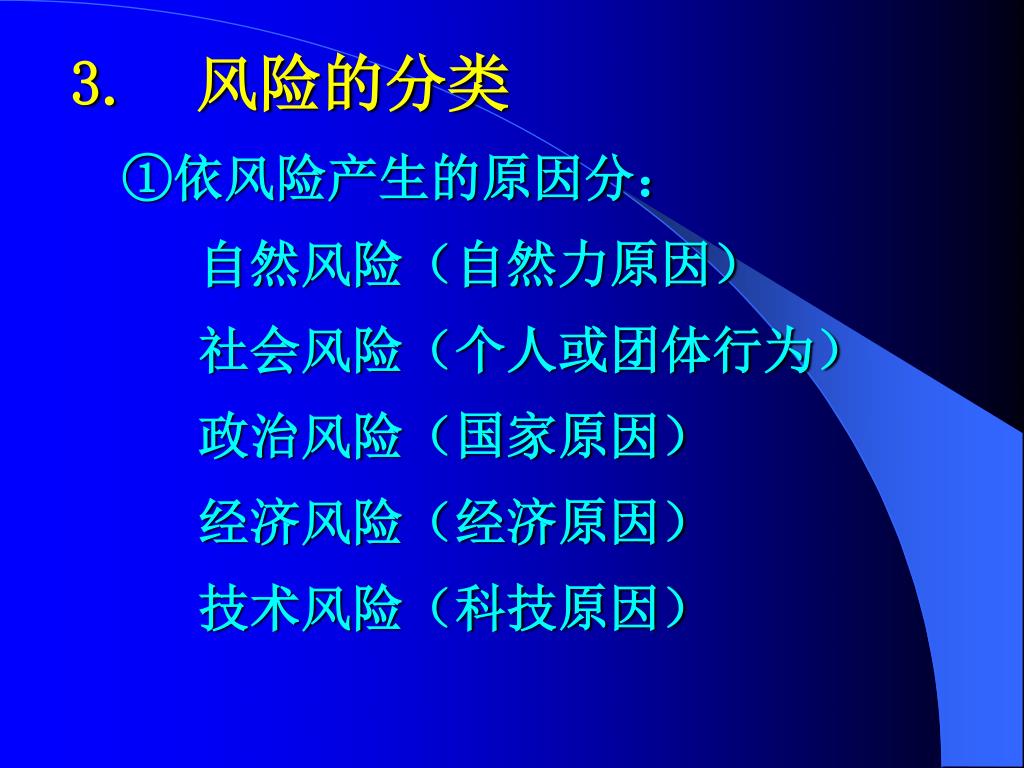 3.　风险的分类

①依风险产生的原因分：

自然风险（自然力原因）

社会风险（个人或团体行为）

政治风险（国家原因）

经济风险（经济原因）

技术风险（科技原因）